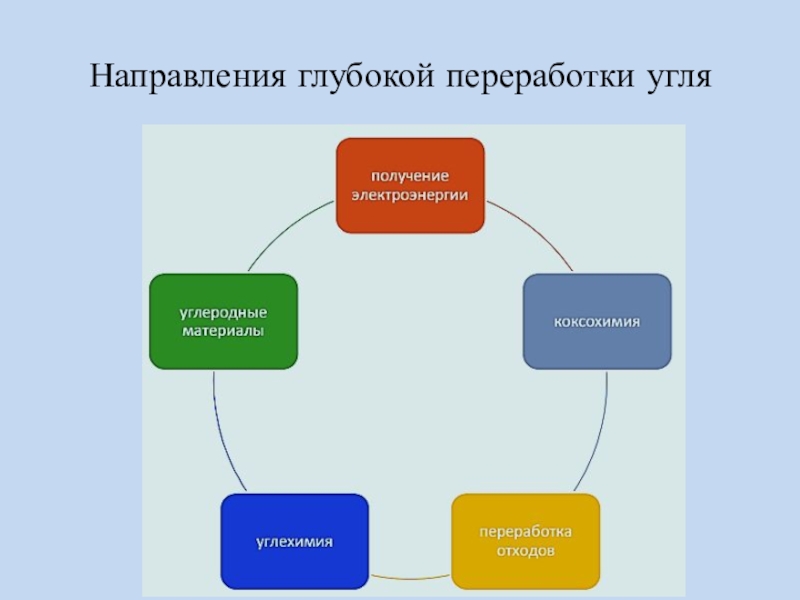 Направления глубокой переработки угля

получение электроэнергии

коксохимия

переработка отходов

углехимия

углеродные материалы